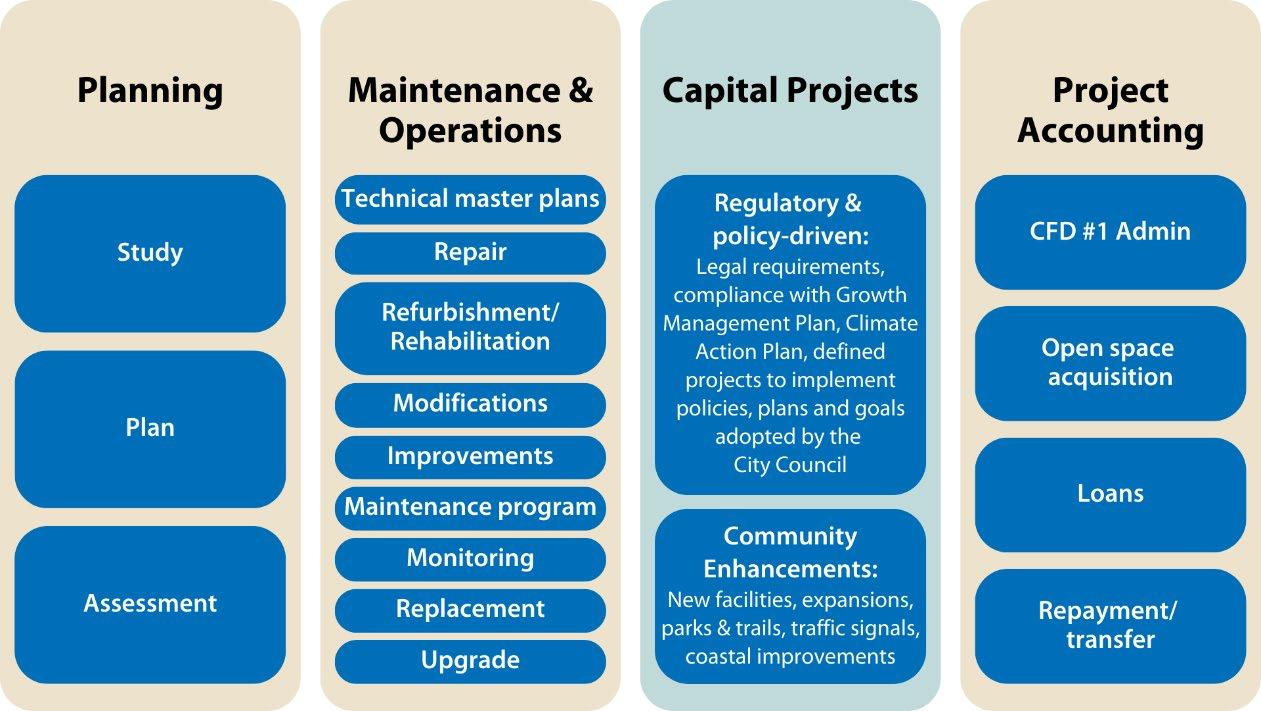 Planning

Study

Plan

Assessment

Maintenance & Operations

Technical master plans

Repair

Refurbishment/ Rehabilitation

Modifications

Improvements

Maintenance program

Monitoring

Replacement

Upgrade

Capital Projects

Regulatory & policy-driven:
Legal requirements, compliance with Growth Management Plan, Climate Action Plan, defined projects to implement policies, plans and goals adopted by the City Council

Community Enhancements:
New facilities, expansions, parks & trails, traffic signals, coastal improvements

Project Accounting

CFD #1 Admin

Open space acquisition

Loans

Repayment/ transfer